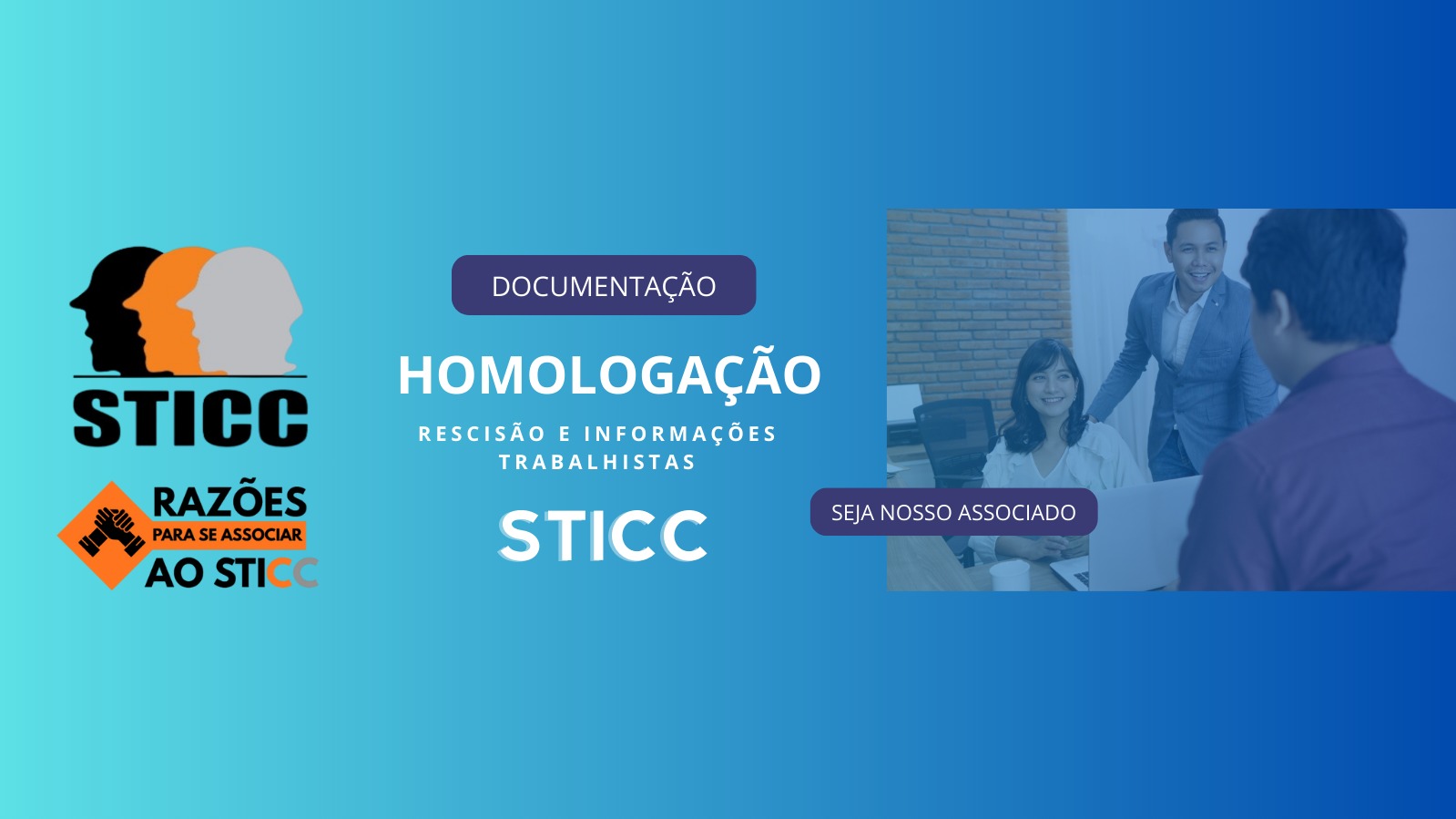 STICC

RAZÕES
PARA SE ASSOCIAR
AO STICC

DOCUMENTAÇÃO

HOMOLOGAÇÃO

RESCISÃO E INFORMAÇÕES TRABALHISTAS

STICC

SEJA NOSSO ASSOCIADO